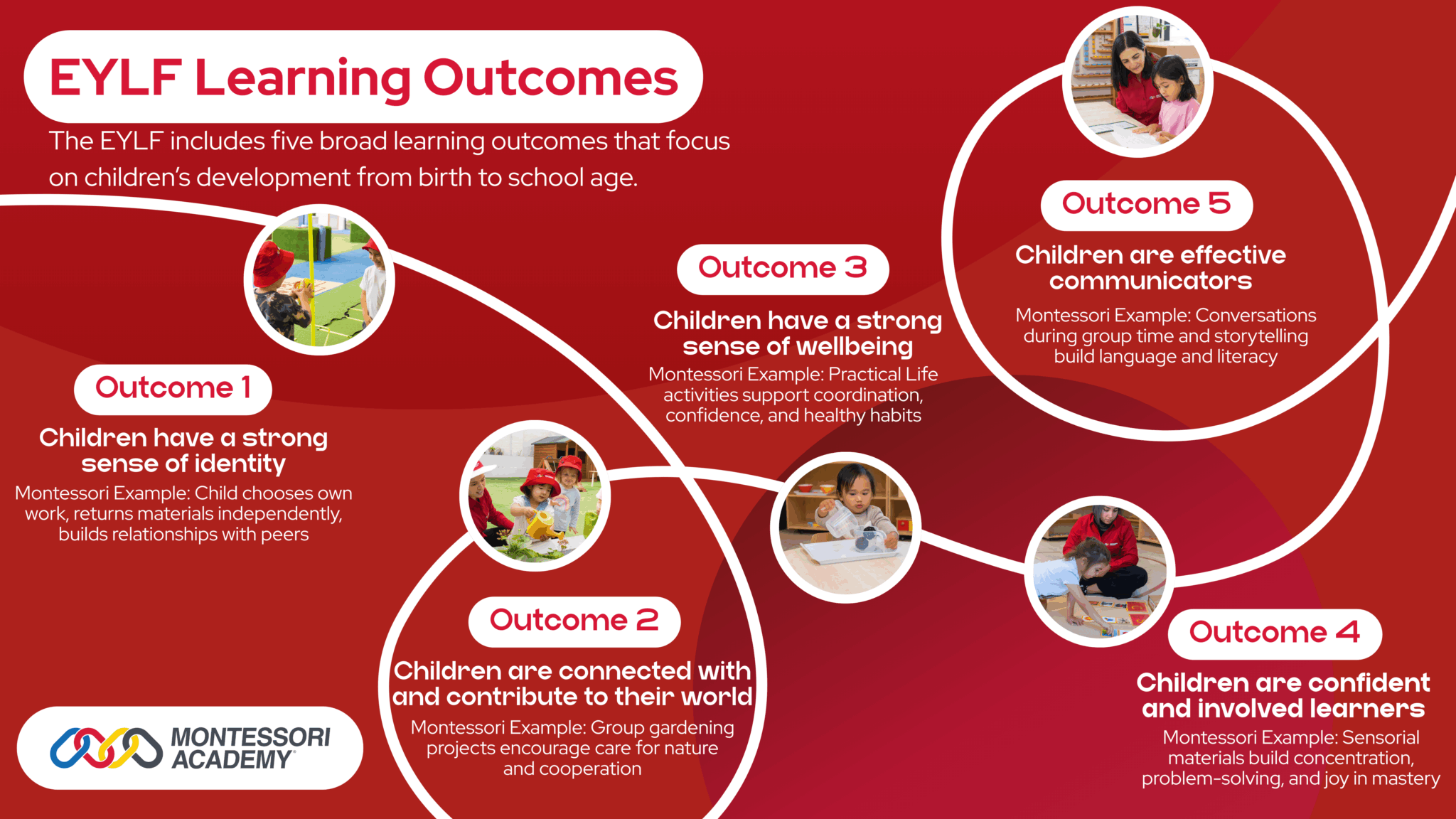 EYLF Learning Outcomes

The EYLF includes five broad learning outcomes that focus on children's development from birth to school age.

Outcome 1

Children have a strong sense of identity

Montessori Example: Child chooses own work, returns materials independently, builds relationships with peers

Outcome 2

Children are connected with and contribute to their world

Montessori Example: Group gardening projects encourage care for nature and cooperation

Outcome 3

Children have a strong sense of wellbeing

Montessori Example: Practical Life activities support coordination, confidence, and healthy habits

Outcome 4

Children are confident and involved learners

Montessori Example: Sensorial materials build concentration, problem-solving, and joy in mastery

Outcome 5

Children are effective communicators

Montessori Example: Conversations during group time and storytelling build language and literacy

MONTESSORI ACADEMY